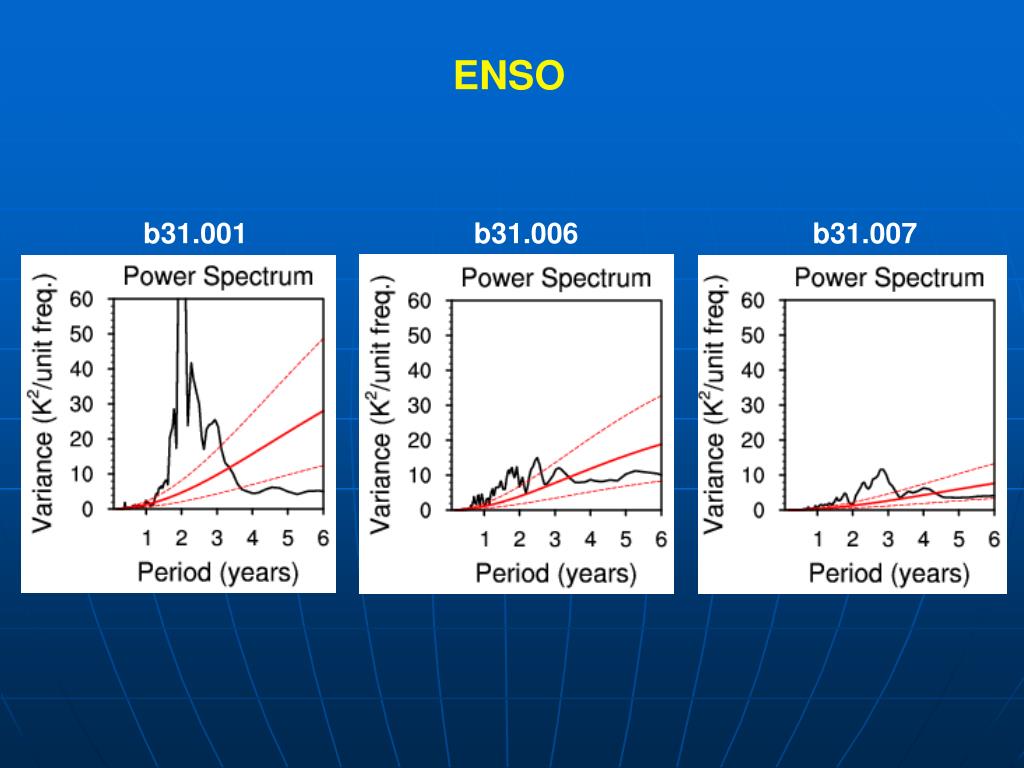 ENSO

b31.001

Power Spectrum

Variance ($K^2$/unit freq.)

60
50
40
30
20
10
0

1 2 3 4 5 6

Period (years)

b31.006

Power Spectrum

Variance ($K^2$/unit freq.)

60
50
40
30
20
10
0

1 2 3 4 5 6

Period (years)

b31.007

Power Spectrum

Variance ($K^2$/unit freq.)

60
50
40
30
20
10
0

1 2 3 4 5 6

Period (years)